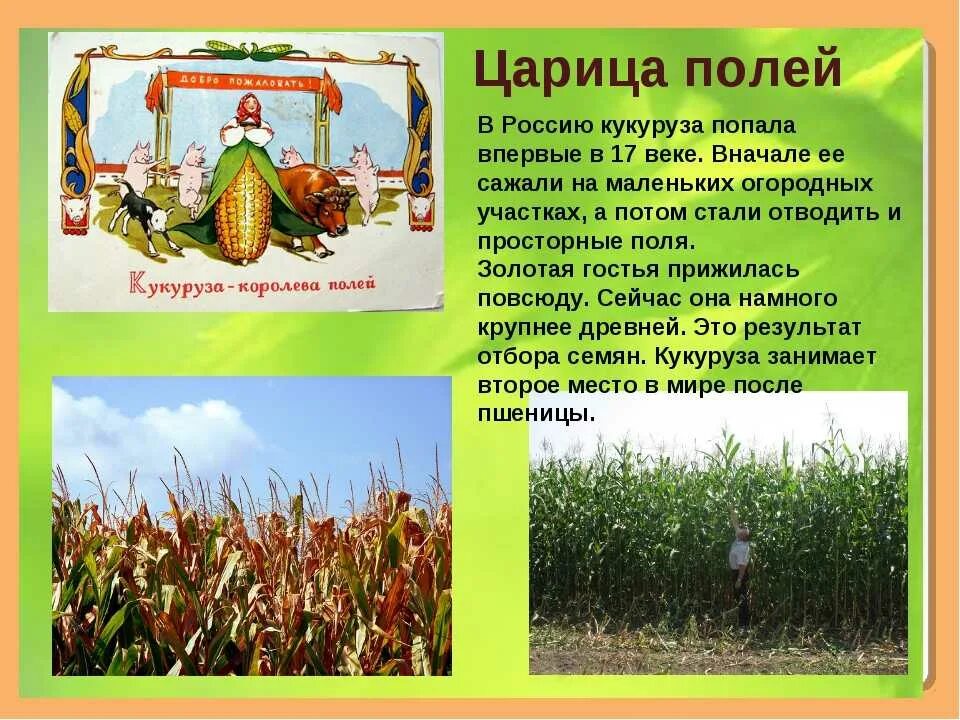 ДОБРО ПОЖАЛОВАТЬ!

Кукуруза-королева полей

Царица полей

В Россию кукуруза попала впервые в 17 веке. Вначале ее сажали на маленьких огородных участках, а потом стали отводить и просторные поля.
Золотая гостья прижилась повсюду. Сейчас она намного крупнее древней. Это результат отбора семян. Кукуруза занимает второе место в мире после пшеницы.